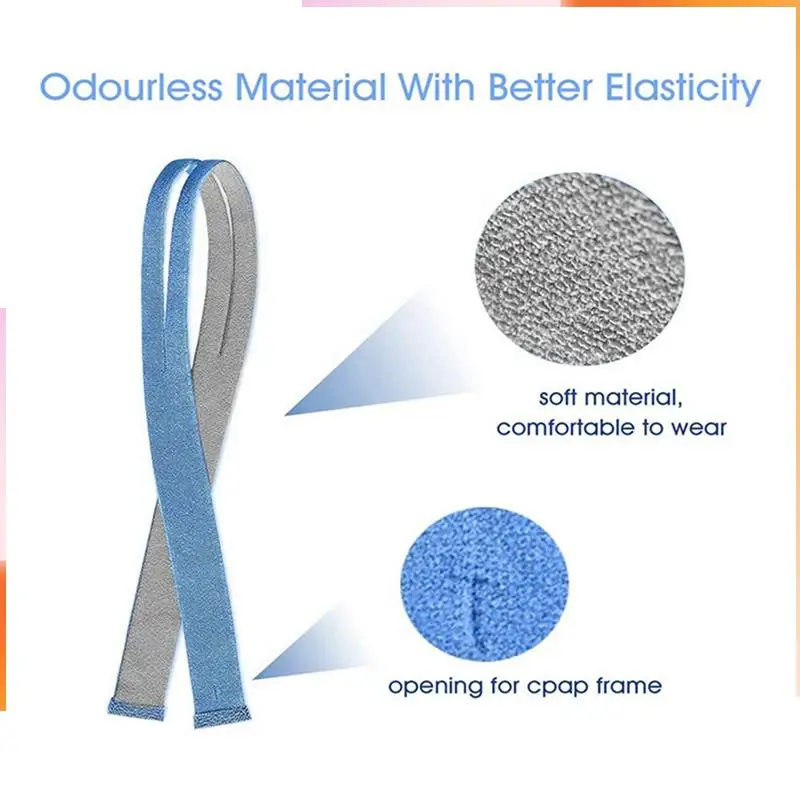 Odourless Material With Better Elasticity

soft material, comfortable to wear

opening for cpap frame